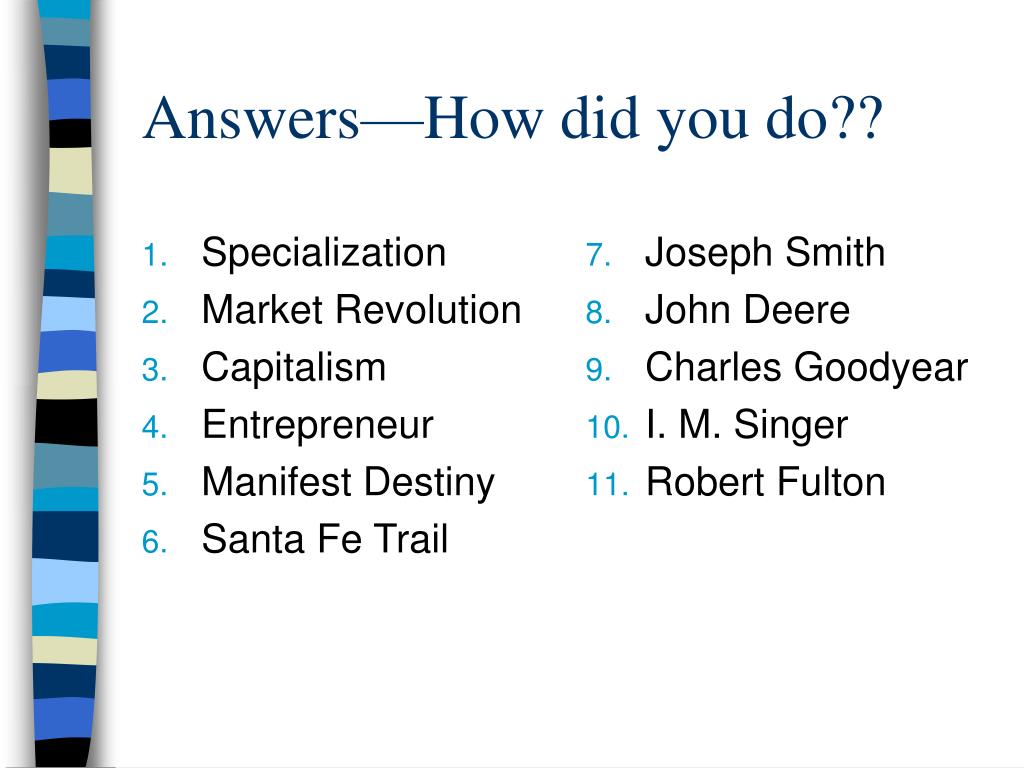 Answers—How did you do??

1. Specialization
2. Market Revolution
3. Capitalism
4. Entrepreneur
5. Manifest Destiny
6. Santa Fe Trail

7. Joseph Smith
8. John Deere
9. Charles Goodyear
10. I. M. Singer
11. Robert Fulton